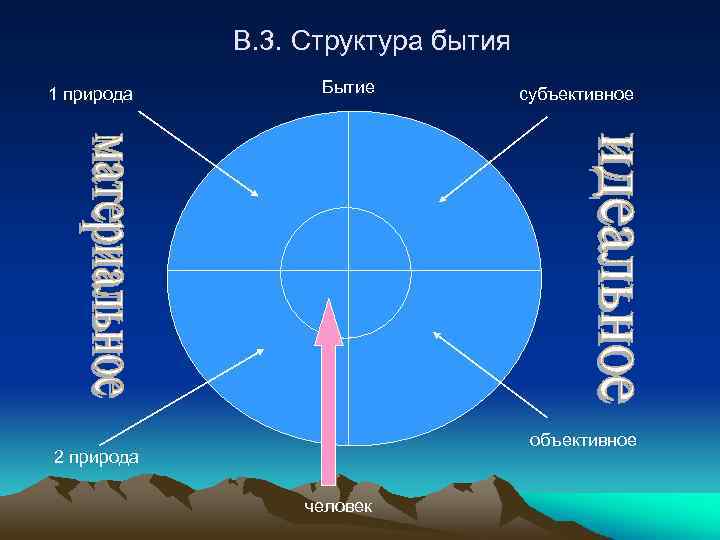 В.3. Структура бытия

1 природа

Бытие

субъективное

материальное

идеальное

2 природа

объективное

человек